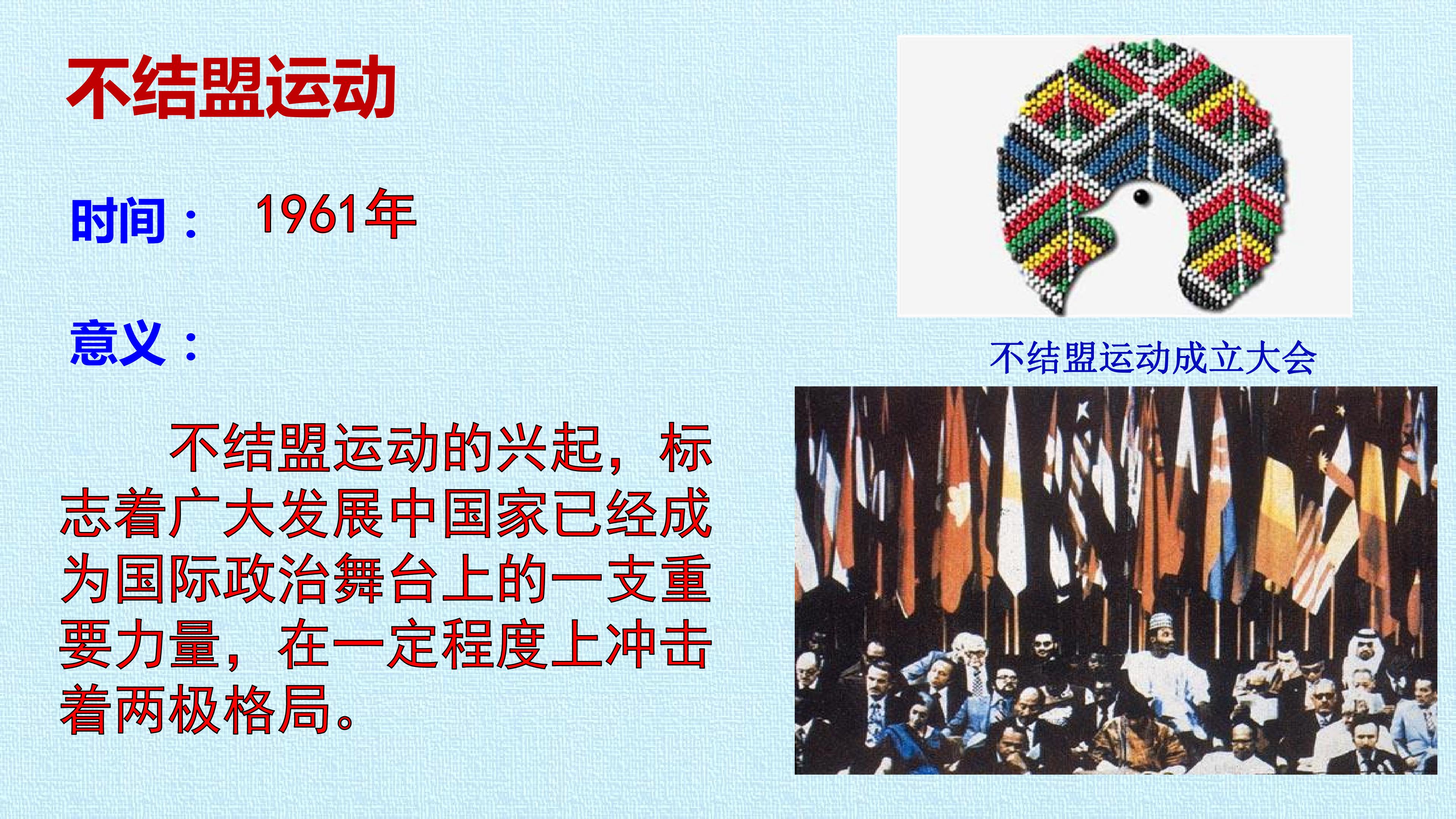 不结盟运动

时间： 1961年

意义：

不结盟运动的兴起，标志着广大发展中国家已经成为国际政治舞台上的一支重要力量，在一定程度上冲击着两极格局。

不结盟运动成立大会